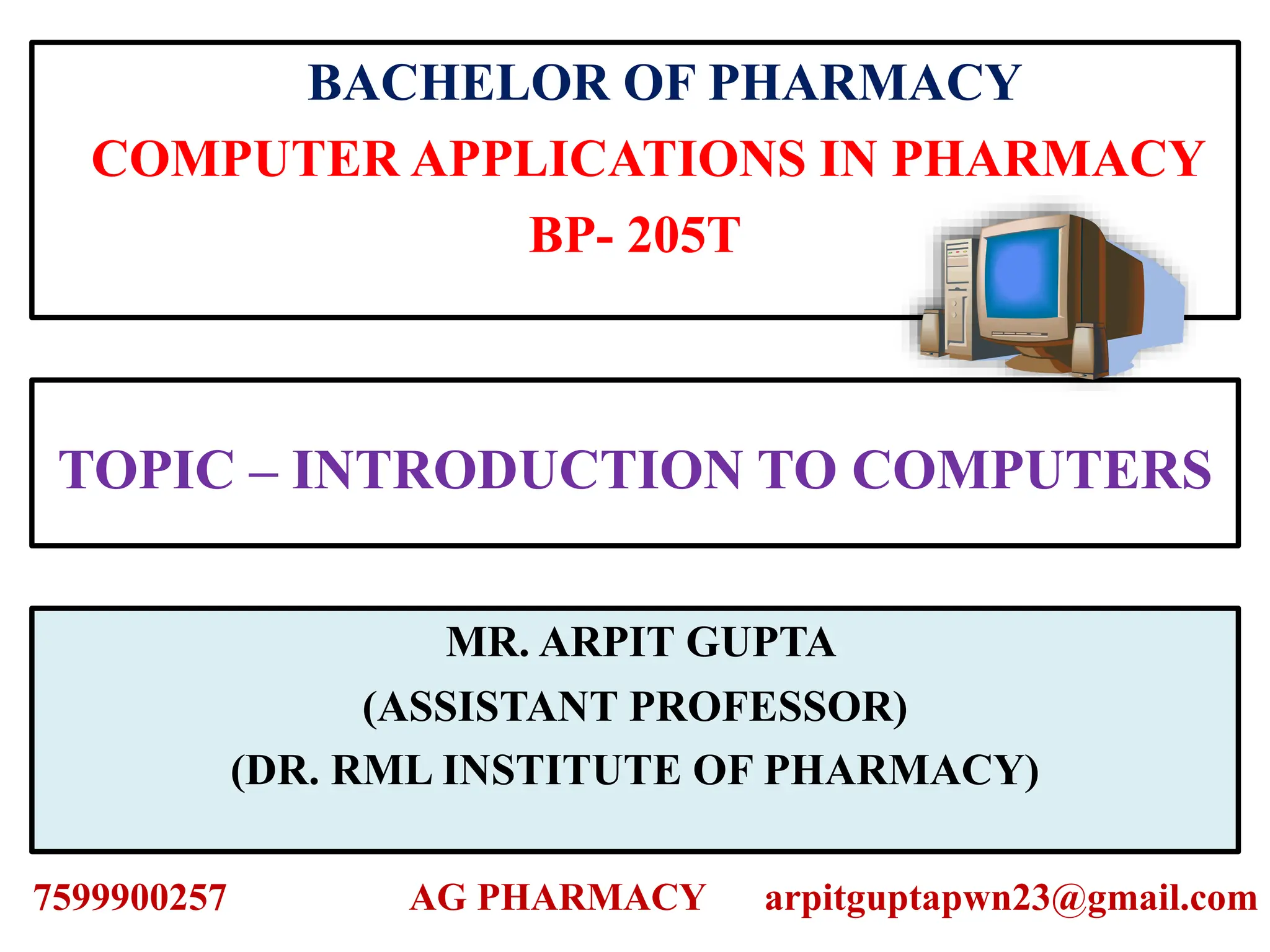 BACHELOR OF PHARMACY
COMPUTER APPLICATIONS IN PHARMACY
BP- 205T

TOPIC – INTRODUCTION TO COMPUTERS

MR. ARPIT GUPTA
(ASSISTANT PROFESSOR)
(DR. RML INSTITUTE OF PHARMACY)

7599900257 AG PHARMACY arpitguptapwn23@gmail.com